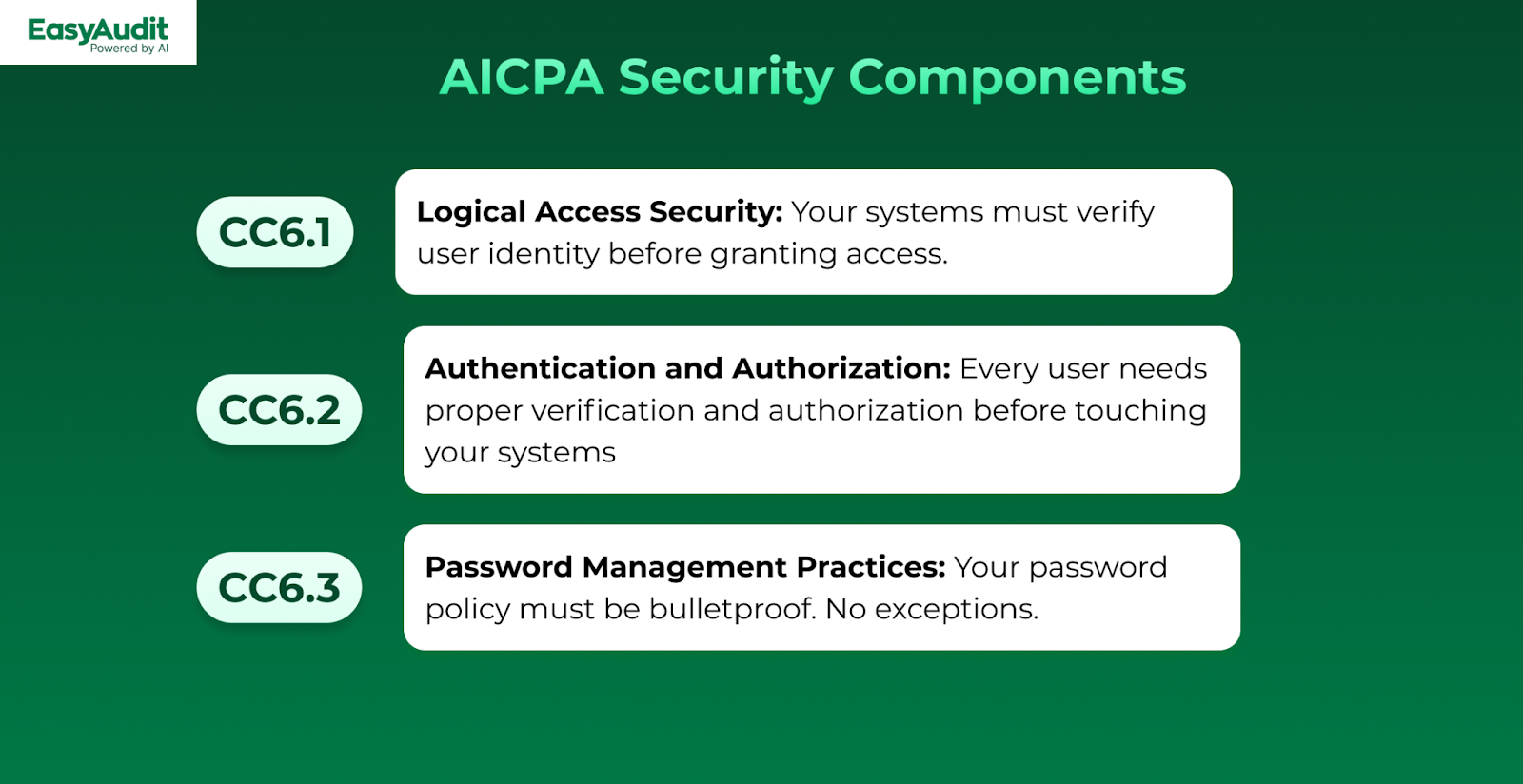 EasyAudit
Powered by AI

AICPA Security Components

CC6.1

Logical Access Security: Your systems must verify user identity before granting access.

CC6.2

Authentication and Authorization: Every user needs proper verification and authorization before touching your systems

CC6.3

Password Management Practices: Your password policy must be bulletproof. No exceptions.